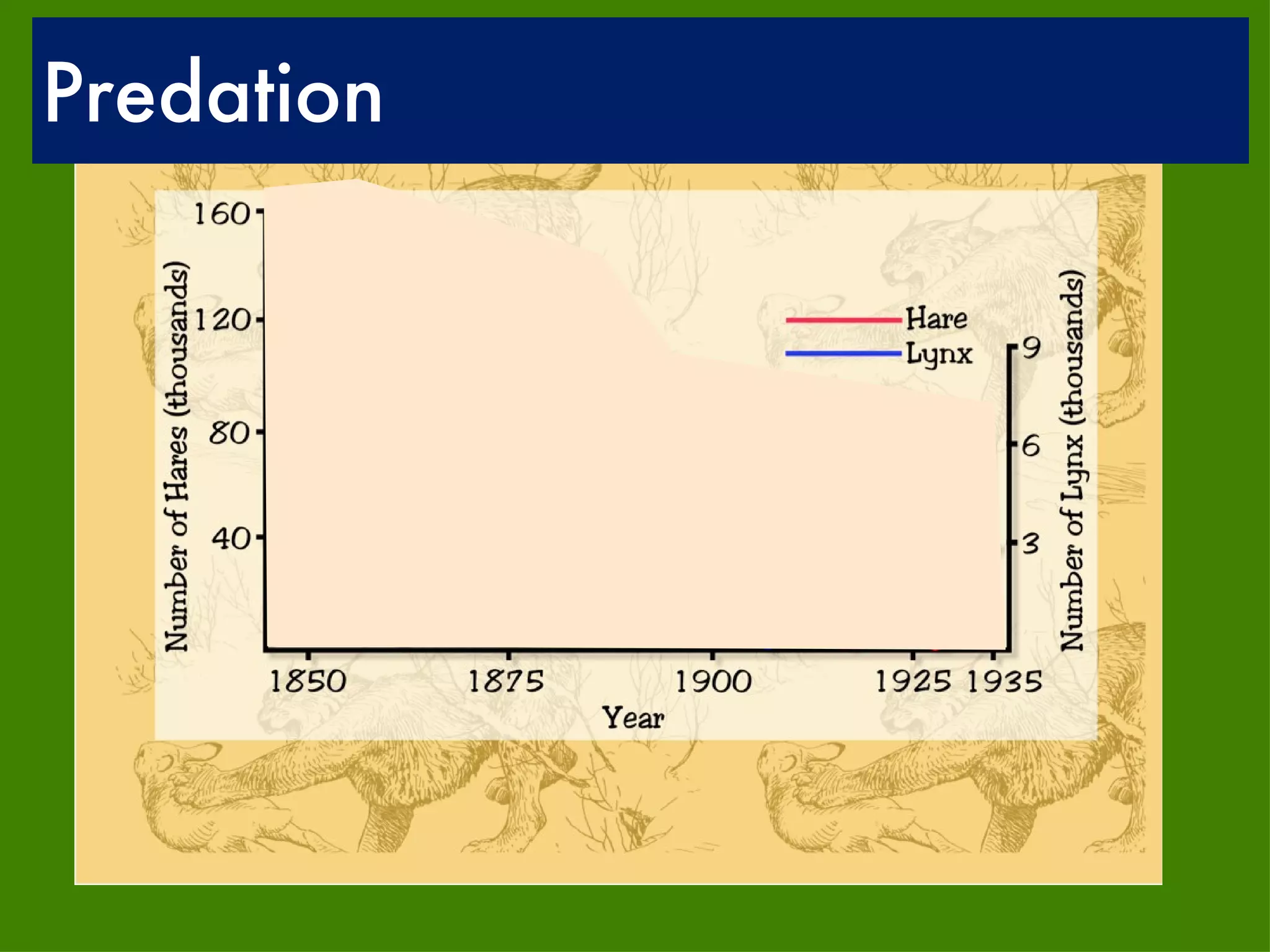 Predation

Number of Hares (thousands)

160
120
80
40

Hare
Lynx

9
6
3

Number of Lynx (thousands)

1850 1875 1900 1925 1935
Year